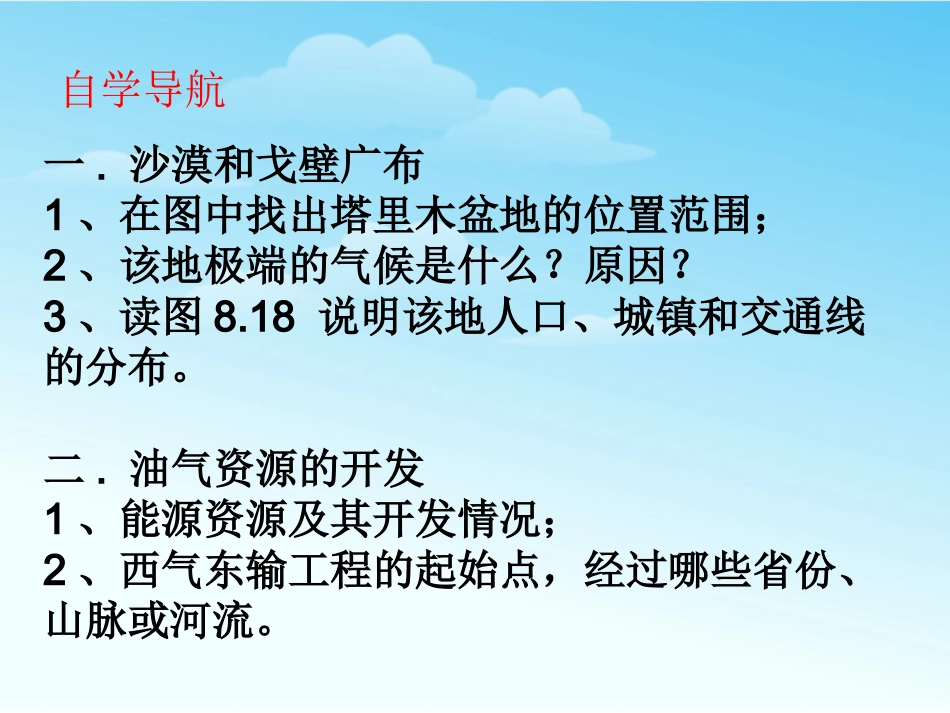 自学导航

一．沙漠和戈壁广布
1、在图中找出塔里木盆地的位置范围；
2、该地极端的气候是什么？原因？
3、读图 8.18 说明该地人口、城镇和交通线的分布。

二．油气资源的开发
1、能源资源及其开发情况；
2、西气东输工程的起始点，经过哪些省份、山脉或河流。